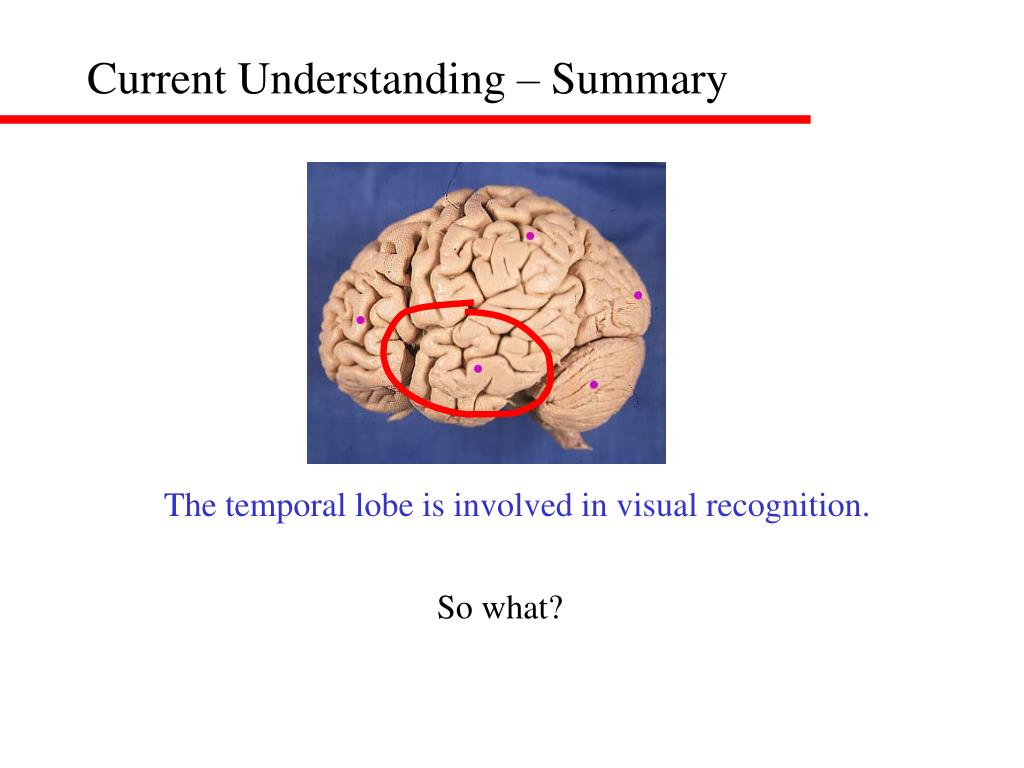 Current Understanding – Summary

The temporal lobe is involved in visual recognition.

So what?